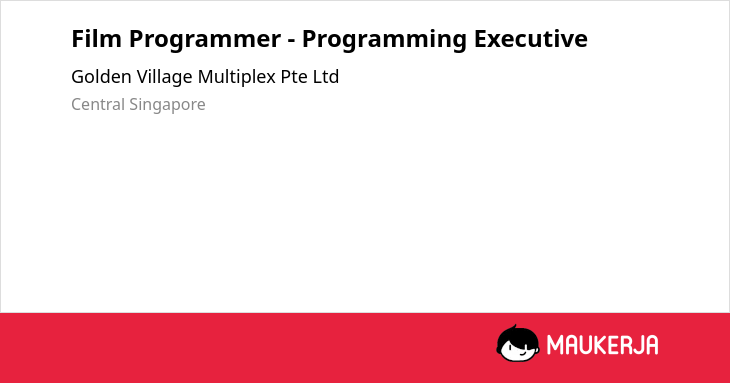 Film Programmer - Programming Executive

Golden Village Multiplex Pte Ltd

Central Singapore

MAUKERJA